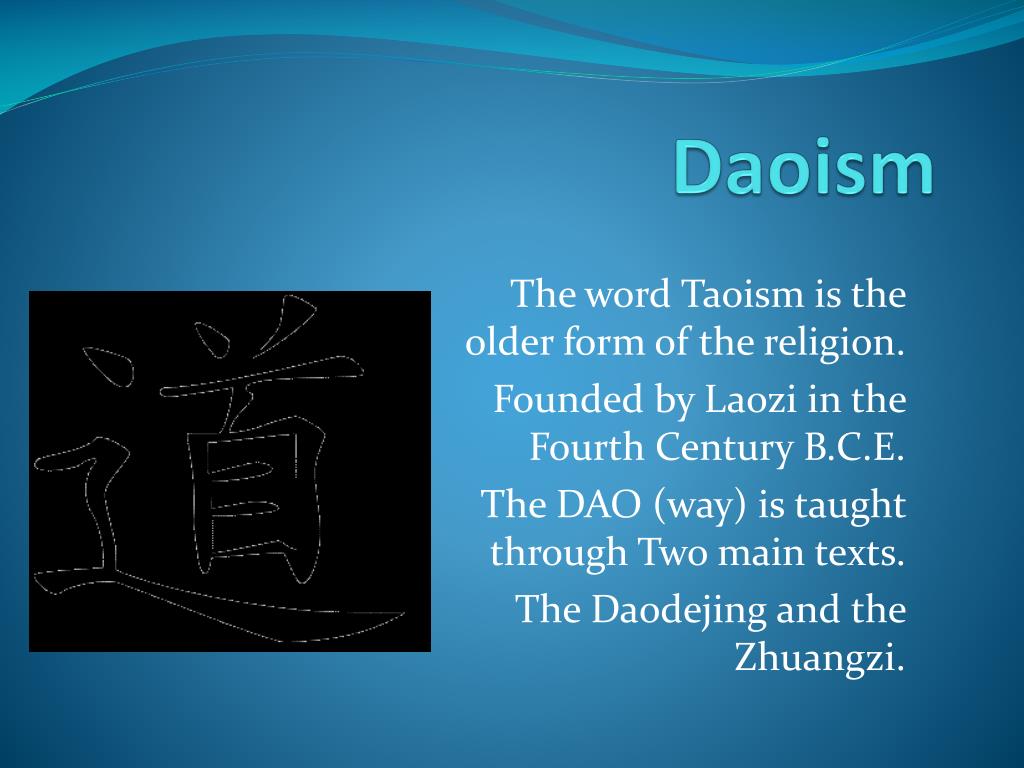 Daoism

道

The word Taoism is the older form of the religion.

Founded by Laozi in the Fourth Century B.C.E.

The DAO (way) is taught through Two main texts.

The Daodejing and the Zhuangzi.